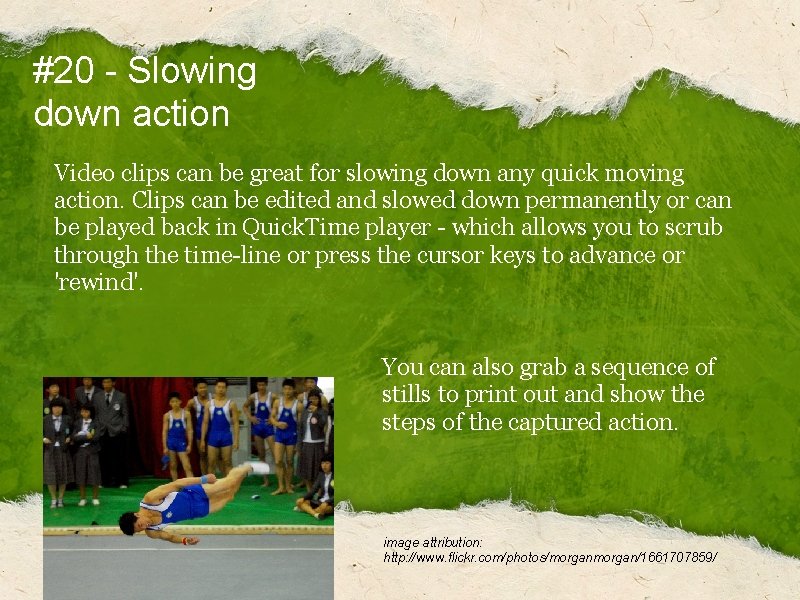 #20 - Slowing down action

Video clips can be great for slowing down any quick moving action. Clips can be edited and slowed down permanently or can be played back in QuickTime player - which allows you to scrub through the time-line or press the cursor keys to advance or 'rewind'.

You can also grab a sequence of stills to print out and show the steps of the captured action.

image attribution: http://www.flickr.com/photos/morganmorgan/1661707859/